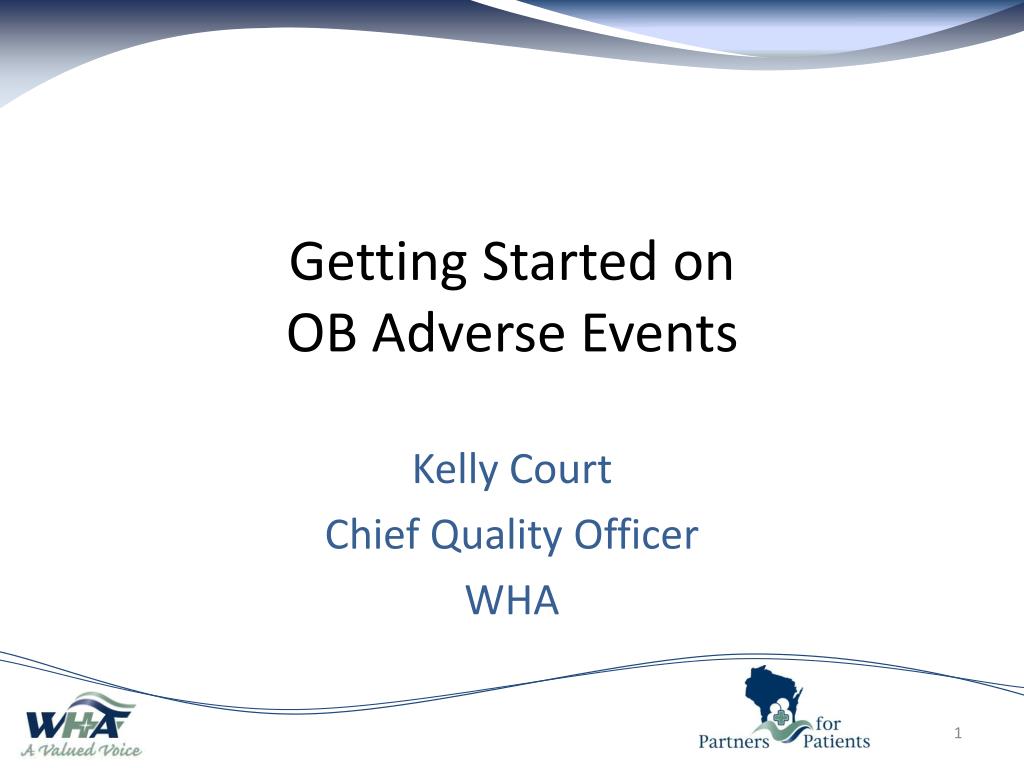 Getting Started on
OB Adverse Events

Kelly Court
Chief Quality Officer
WHA

WHA
A Valued Voice

Partners for Patients

1